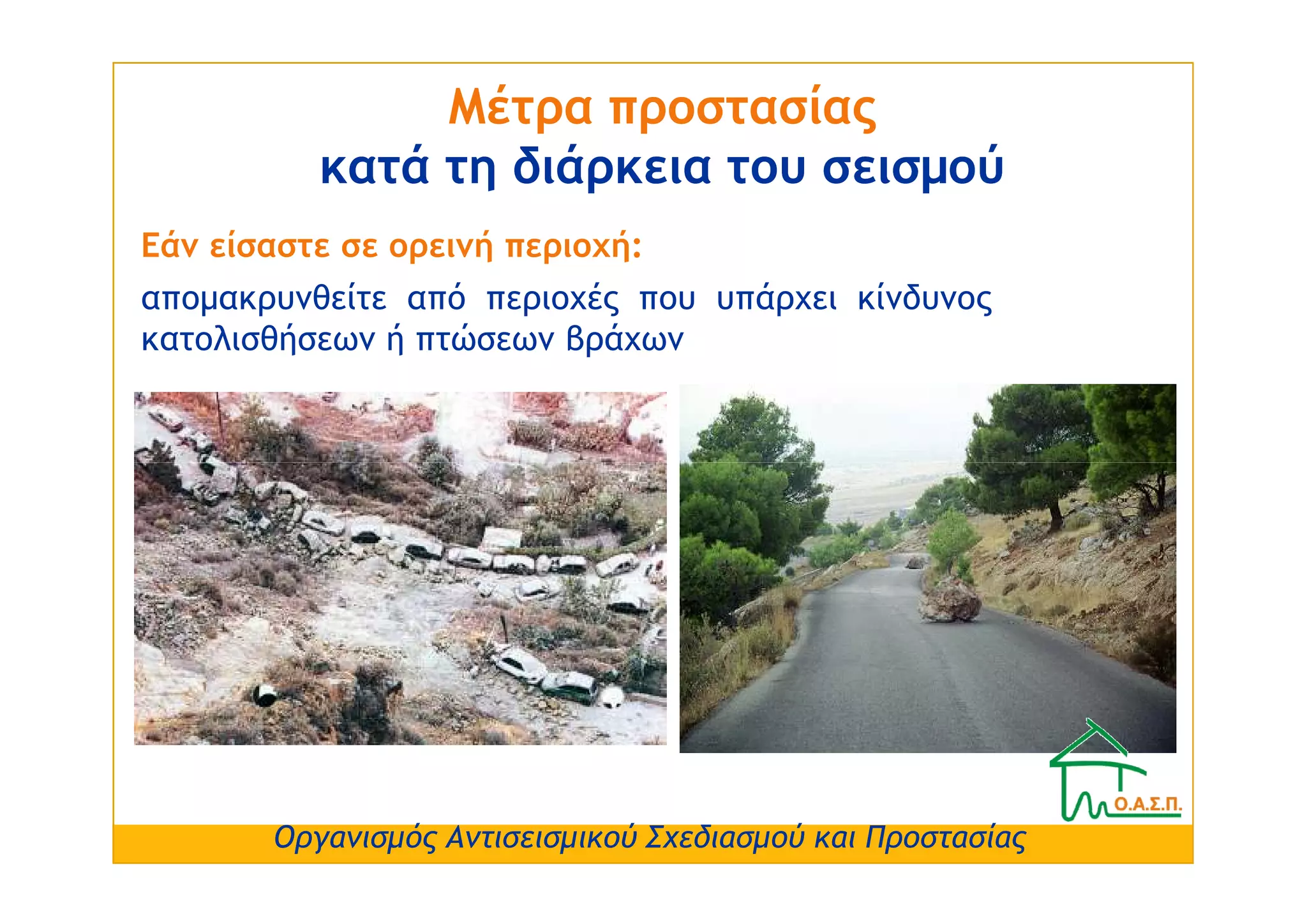 Μέτρα προστασίας
κατά τη διάρκεια του σεισμού

Εάν είσαστε σε ορεινή περιοχή:

απομακρυνθείτε από περιοχές που υπάρχει κίνδυνος κατολισθήσεων ή πτώσεων βράχων

Ο.Α.Σ.Π.

Οργανισμός Αντισεισμικού Σχεδιασμού και Προστασίας